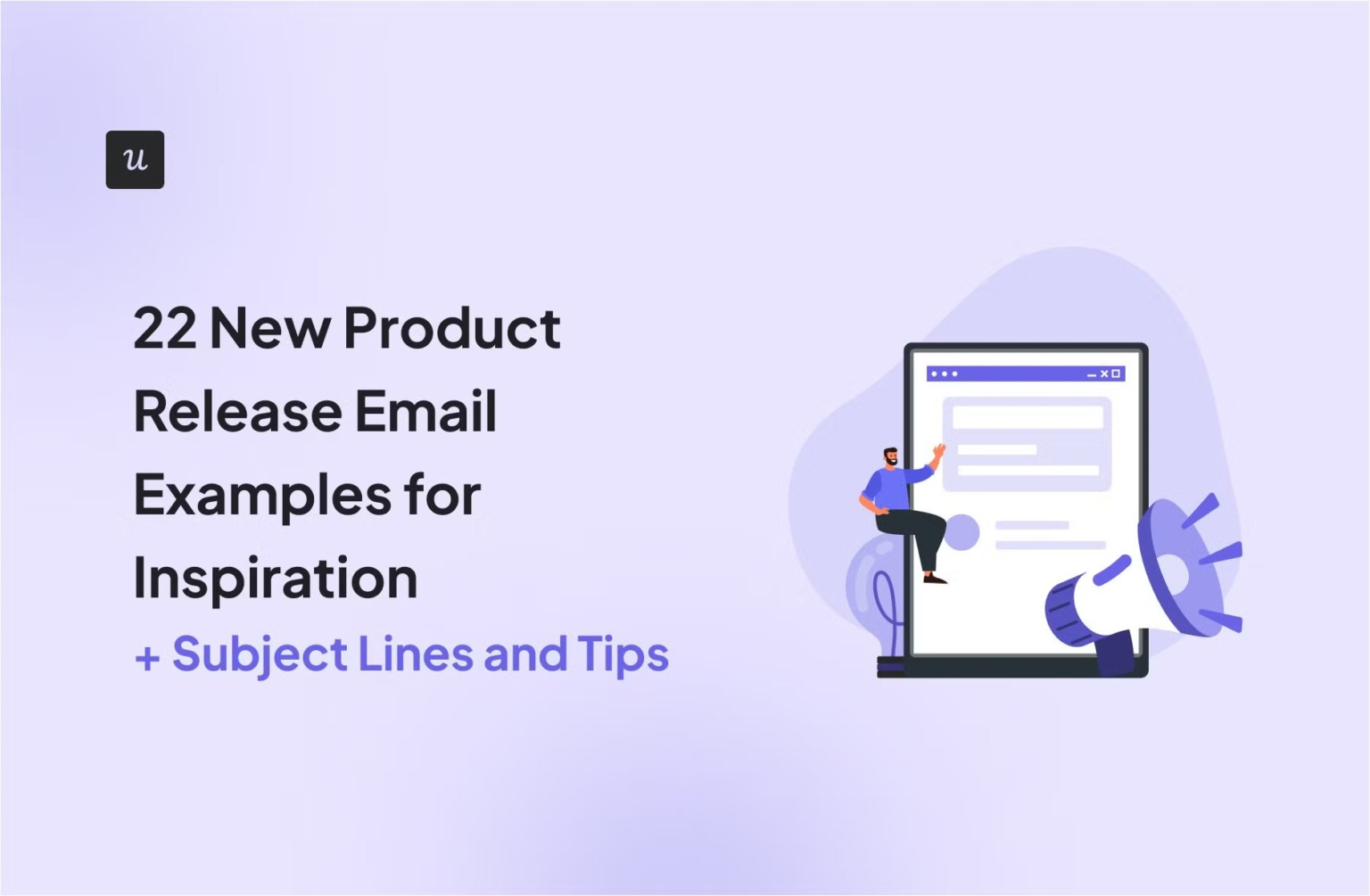 u

22 New Product Release Email Examples for Inspiration

+ Subject Lines and Tips